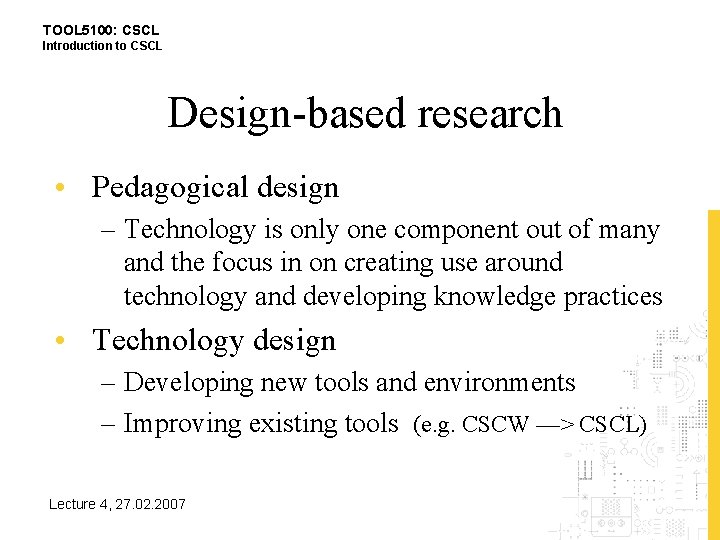 TOOL5100: CSCL
Introduction to CSCL

Design-based research

• Pedagogical design
– Technology is only one component out of many and the focus in on creating use around technology and developing knowledge practices
• Technology design
– Developing new tools and environments
– Improving existing tools (e.g. CSCW —> CSCL)

Lecture 4, 27.02.2007